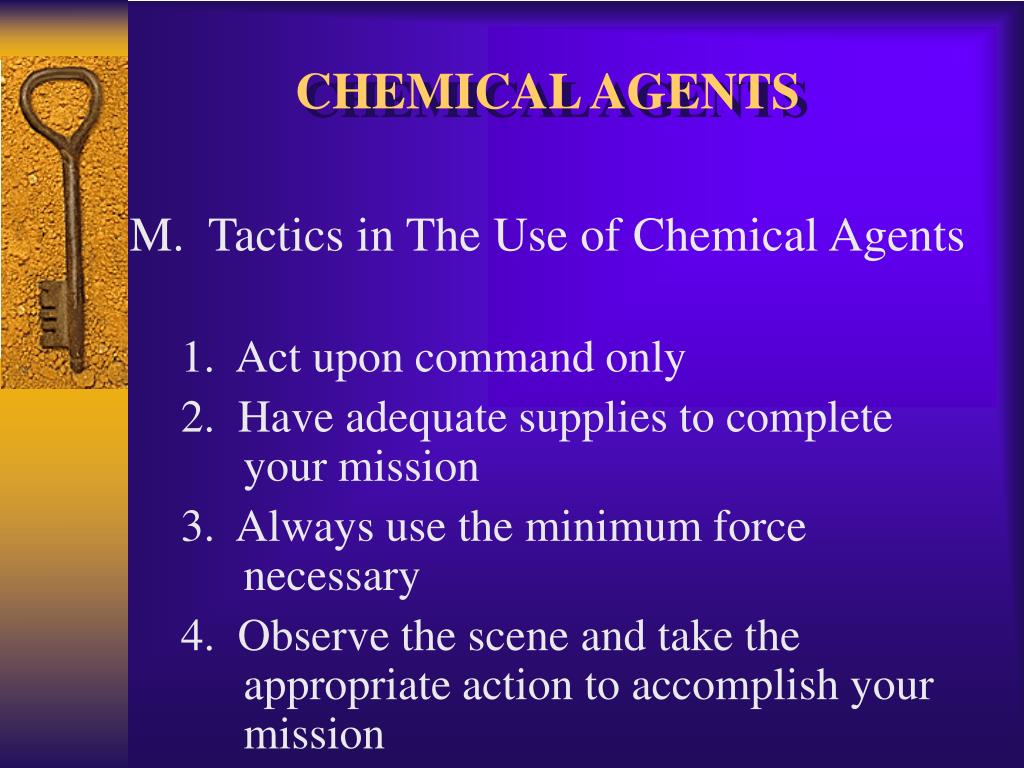 CHEMICAL AGENTS

M. Tactics in The Use of Chemical Agents

1. Act upon command only
2. Have adequate supplies to complete your mission
3. Always use the minimum force necessary
4. Observe the scene and take the appropriate action to accomplish your mission